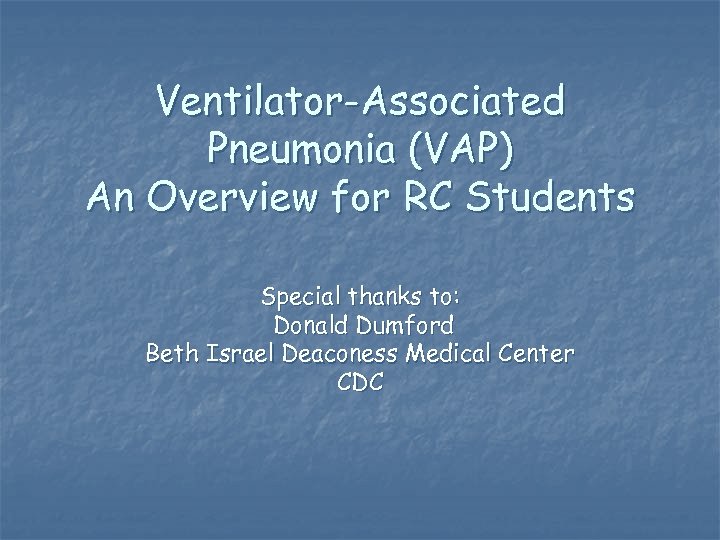 Ventilator-Associated Pneumonia (VAP)
An Overview for RC Students

Special thanks to:
Donald Dumford
Beth Israel Deaconess Medical Center
CDC